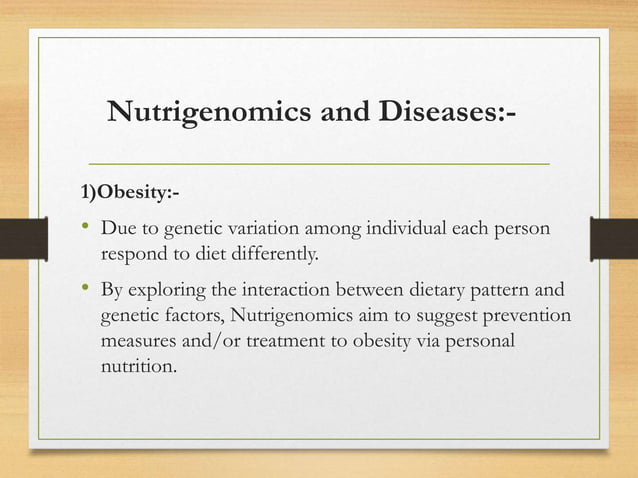 Nutrigenomics and Diseases:-

1)Obesity:-

• Due to genetic variation among individual each person respond to diet differently.

• By exploring the interaction between dietary pattern and genetic factors, Nutrigenomics aim to suggest prevention measures and/or treatment to obesity via personal nutrition.